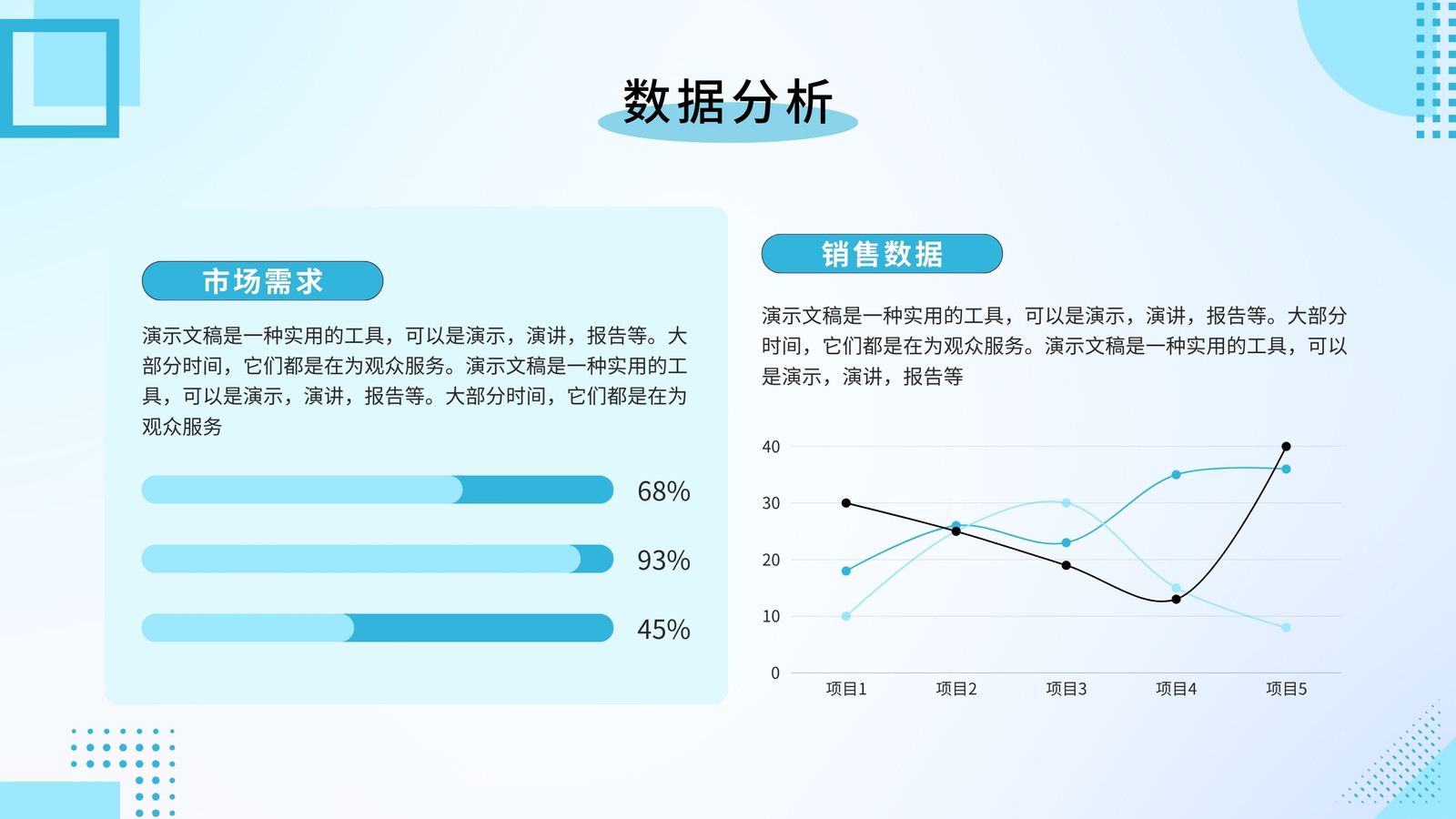 数据分析

市场需求

演示文稿是一种实用的工具，可以是演示，演讲，报告等。大部分时间，它们都是在为观众服务。演示文稿是一种实用的工具，可以是演示，演讲，报告等。大部分时间，它们都是在为观众服务

68%

93%

45%

销售数据

演示文稿是一种实用的工具，可以是演示，演讲，报告等。大部分时间，它们都是在为观众服务。演示文稿是一种实用的工具，可以是演示，演讲，报告等

40
30
20
10
0
项目1
项目2
项目3
项目4
项目5